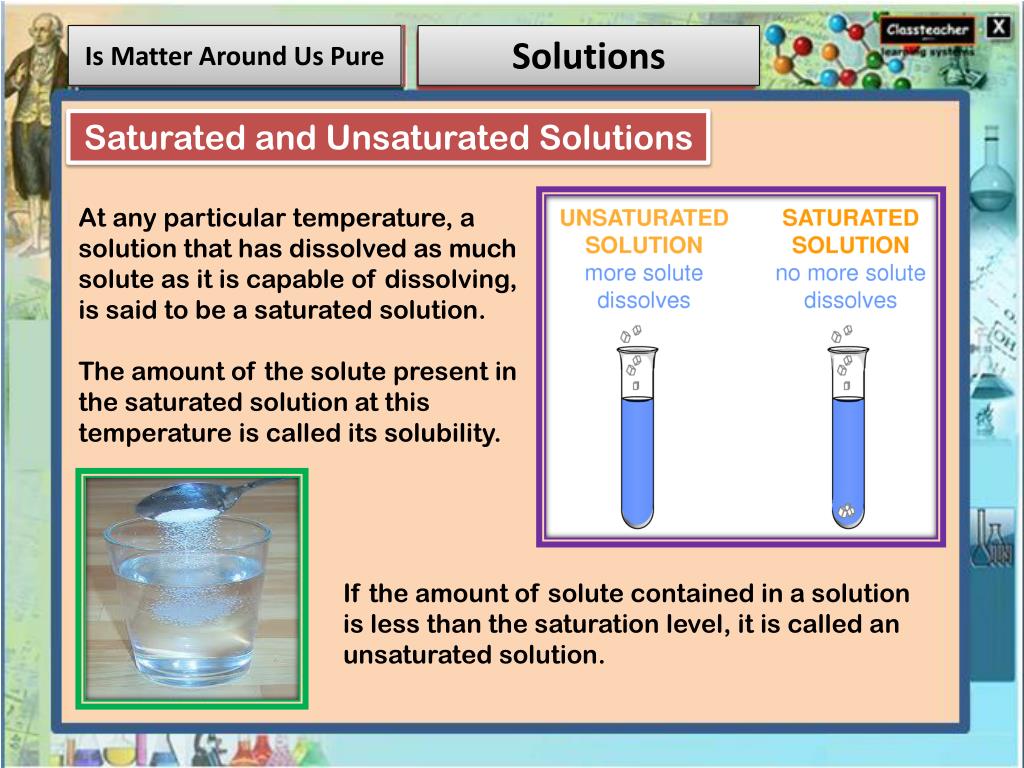 Is Matter Around Us Pure

Solutions

Classteacher learning systems

X

Saturated and Unsaturated Solutions

At any particular temperature, a solution that has dissolved as much solute as it is capable of dissolving, is said to be a saturated solution.

The amount of the solute present in the saturated solution at this temperature is called its solubility.

UNSATURATED SOLUTION
more solute dissolves

SATURATED SOLUTION
no more solute dissolves

If the amount of solute contained in a solution is less than the saturation level, it is called an unsaturated solution.